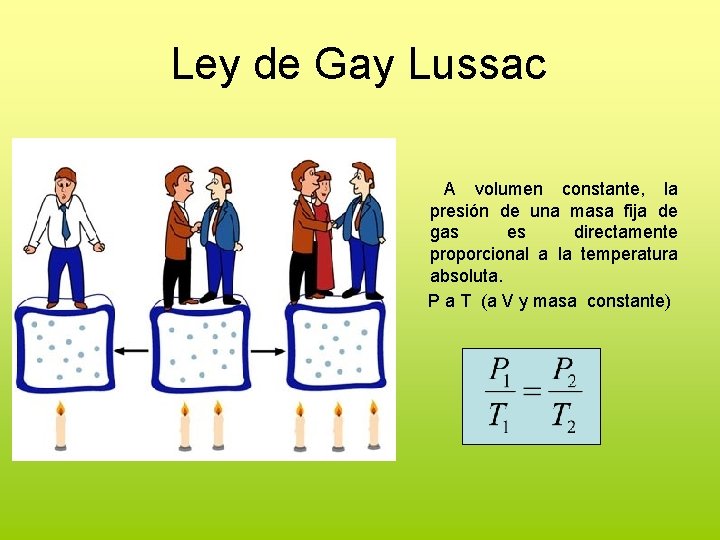 Ley de Gay Lussac

A volumen constante, la presión de una masa fija de gas es directamente proporcional a la temperatura absoluta.

P a T (a V y masa constante)

$\frac{P_1}{T_1} = \frac{P_2}{T_2}$